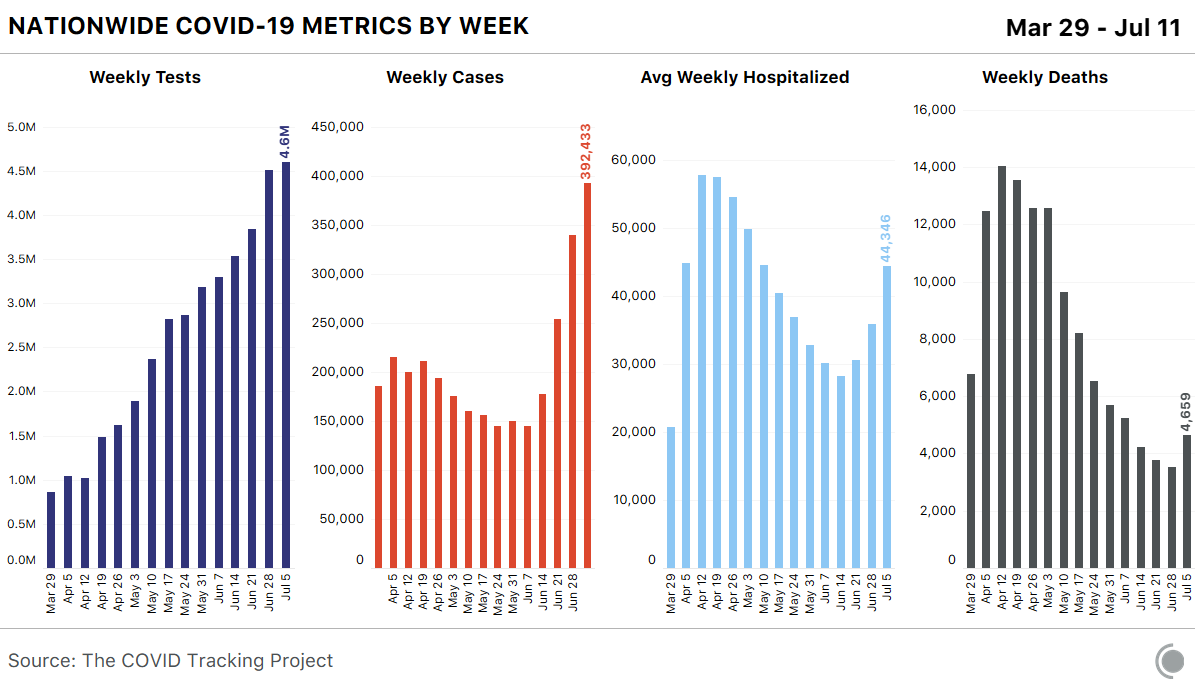 NATIONWIDE COVID-19 METRICS BY WEEK

Mar 29 - Jul 11

Weekly Tests

5.0M
4.5M
4.0M
3.5M
3.0M
2.5M
2.0M
1.5M
1.0M
0.5M
0.0M

4.6M

Mar 29 Apr 5 Apr 12 Apr 19 Apr 26 May 3 May 10 May 17 May 24 May 31 Jun 7 Jun 14 Jun 21 Jun 28 Jul 5

Weekly Cases

450,000
400,000
350,000
300,000
250,000
200,000
150,000
100,000
50,000
0

392,433

Apr 5 Apr 12 Apr 19 Apr 26 May 3 May 10 May 17 May 24 May 31 Jun 7 Jun 14 Jun 21 Jun 28

Avg Weekly Hospitalized

60,000
50,000
40,000
30,000
20,000
10,000
0

44,346

Mar 29 Apr 5 Apr 12 Apr 19 Apr 26 May 3 May 10 May 17 May 24 May 31 Jun 7 Jun 14 Jun 21 Jun 28 Jul 5

Weekly Deaths

16,000
14,000
12,000
10,000
8,000
6,000
4,000
2,000
0

4,659

Mar 29 Apr 5 Apr 12 Apr 19 Apr 26 May 3 May 10 May 17 May 24 May 31 Jun 7 Jun 14 Jun 21 Jun 28 Jul 5

Source: The COVID Tracking Project